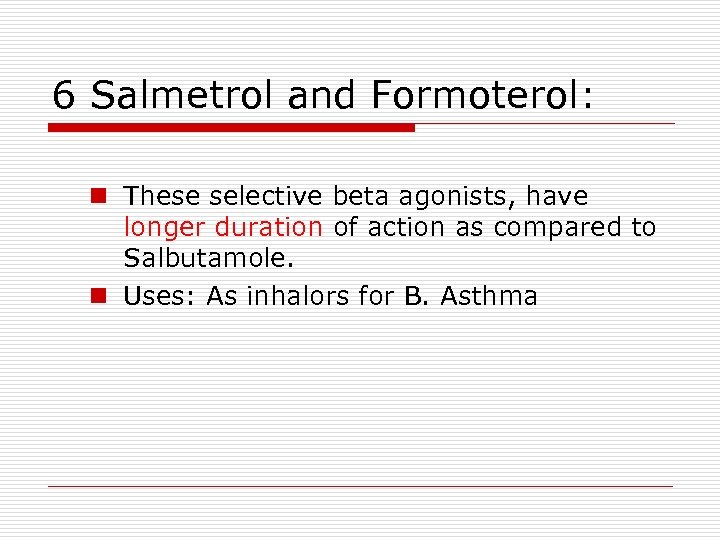 6 Salmetrol and Formoterol:

These selective beta agonists, have longer duration of action as compared to Salbutamole.

Uses: As inhalors for B. Asthma